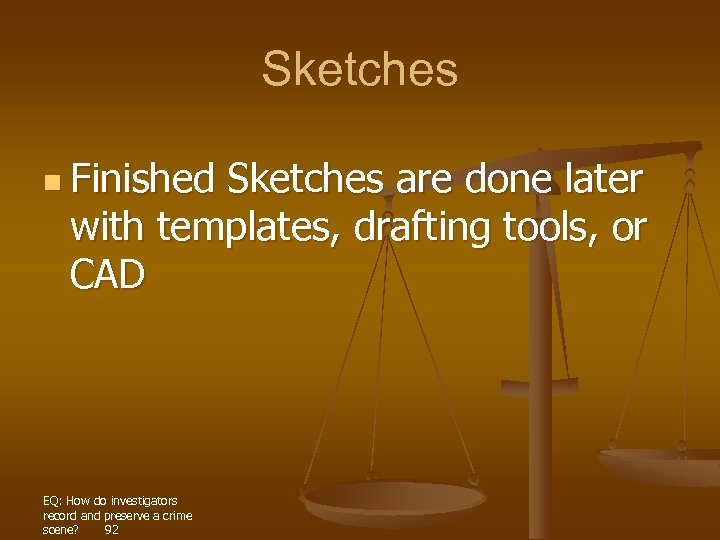 Sketches

Finished Sketches are done later with templates, drafting tools, or CAD

EQ: How do investigators record and preserve a crime scene? 92